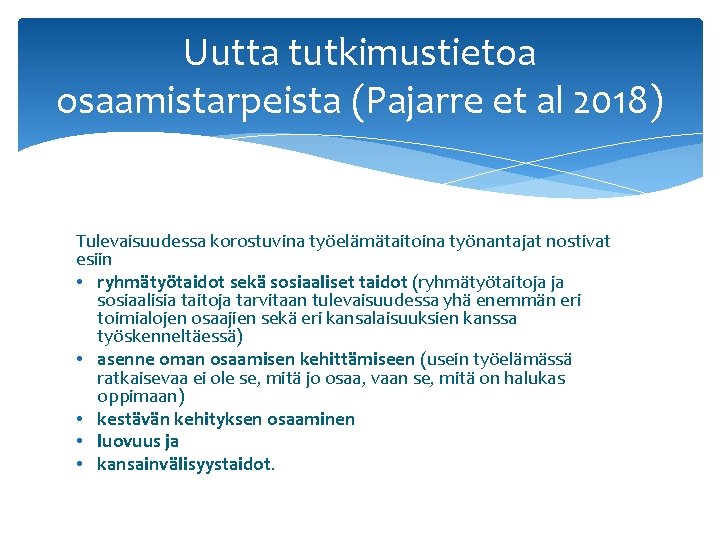 Uutta tutkimustietoa osaamistarpeista (Pajarre et al 2018)

Tulevaisuudessa korostuvina työelämätaitoina työnantajat nostivat esiin

• ryhmätyötaidot sekä sosiaaliset taidot (ryhmätyötaitoja ja sosiaalisia taitoja tarvitaan tulevaisuudessa yhä enemmän eri toimialojen osaajien sekä eri kansalaisuuksien kanssa työskenneltäessä)
• asenne oman osaamisen kehittämiseen (usein työelämässä ratkaisevaa ei ole se, mitä jo osaa, vaan se, mitä on halukas oppimaan)
• kestävän kehityksen osaaminen
• luovuus ja
• kansainvälisyystaidot.